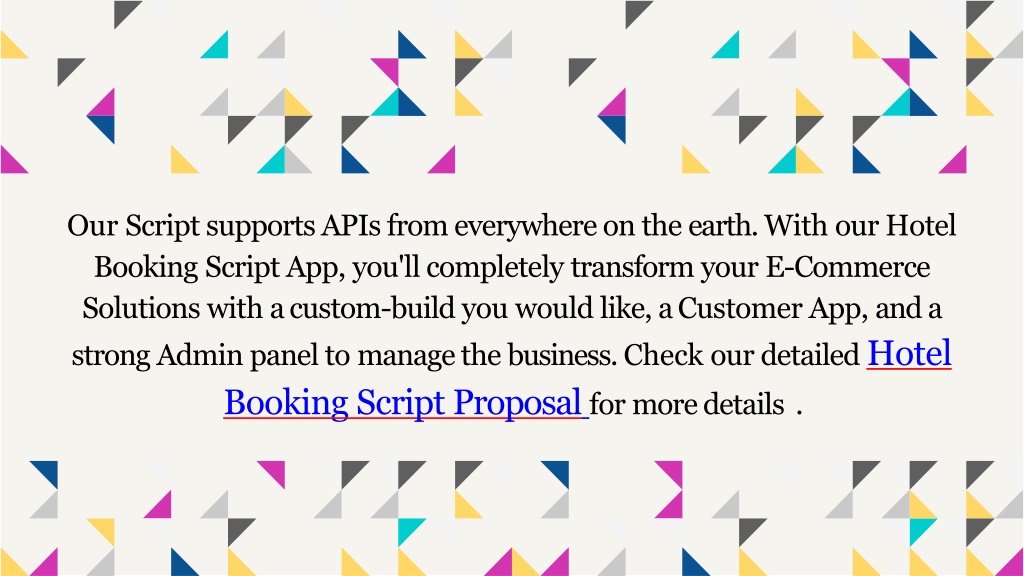 Our Script supports APIs from everywhere on the earth. With our Hotel Booking Script App, you'll completely transform your E-Commerce Solutions with a custom-build you would like, a Customer App, and a strong Admin panel to manage the business. Check our detailed Hotel Booking Script Proposal for more details .